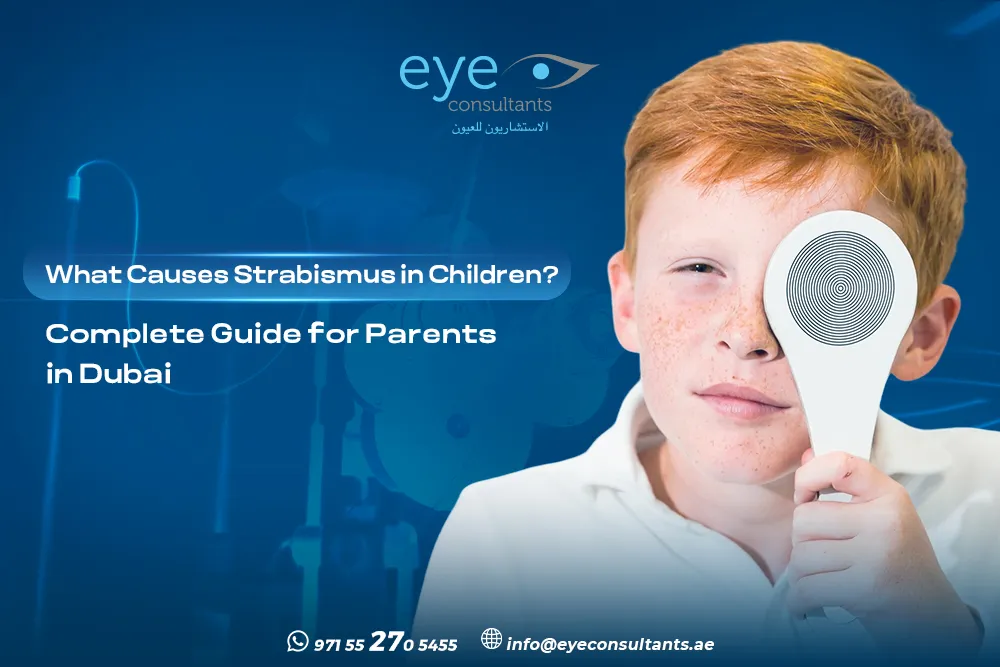 eye
consultants
الاستشاريون للعيون

What Causes Strabismus in Children?

Complete Guide for Parents in Dubai

971 55 270 5455 info@eyeconsultants.ae